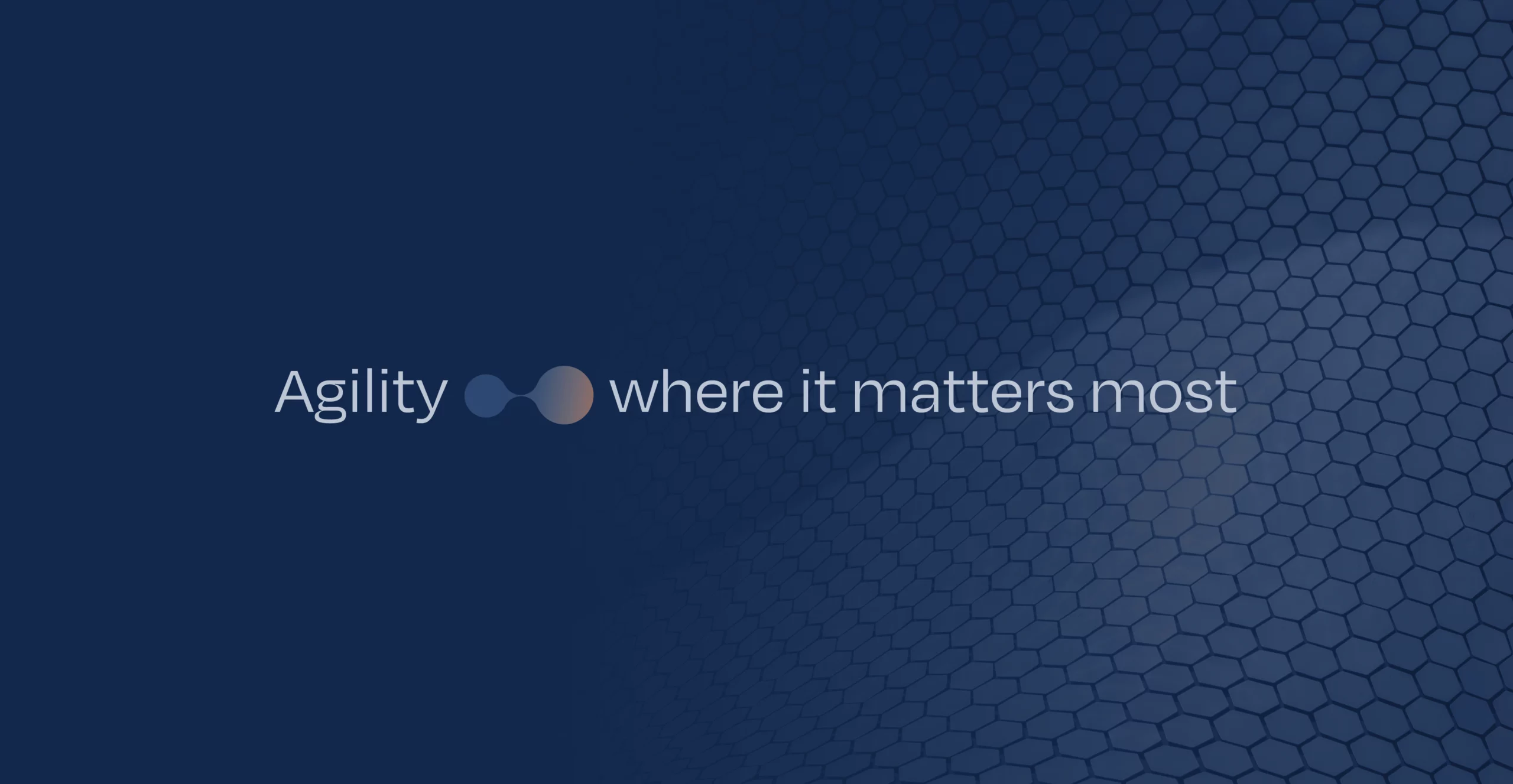 Agility where it matters most